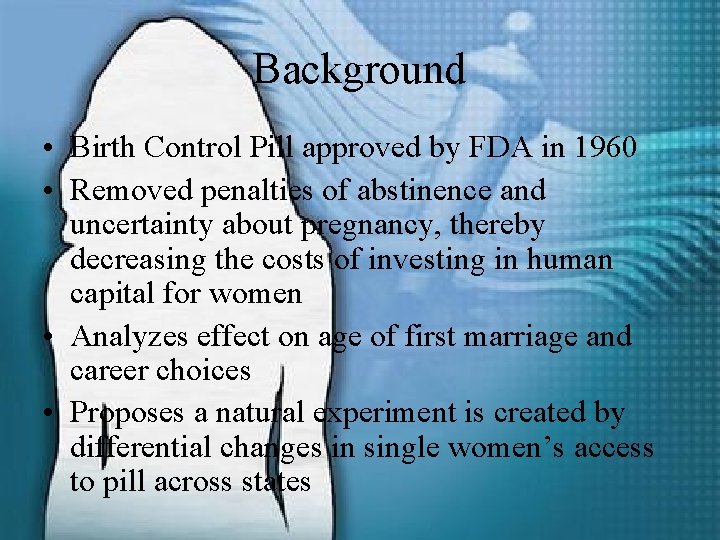 Background

• Birth Control Pill approved by FDA in 1960
• Removed penalties of abstinence and uncertainty about pregnancy, thereby decreasing the costs of investing in human capital for women
• Analyzes effect on age of first marriage and career choices
• Proposes a natural experiment is created by differential changes in single women's access to pill across states